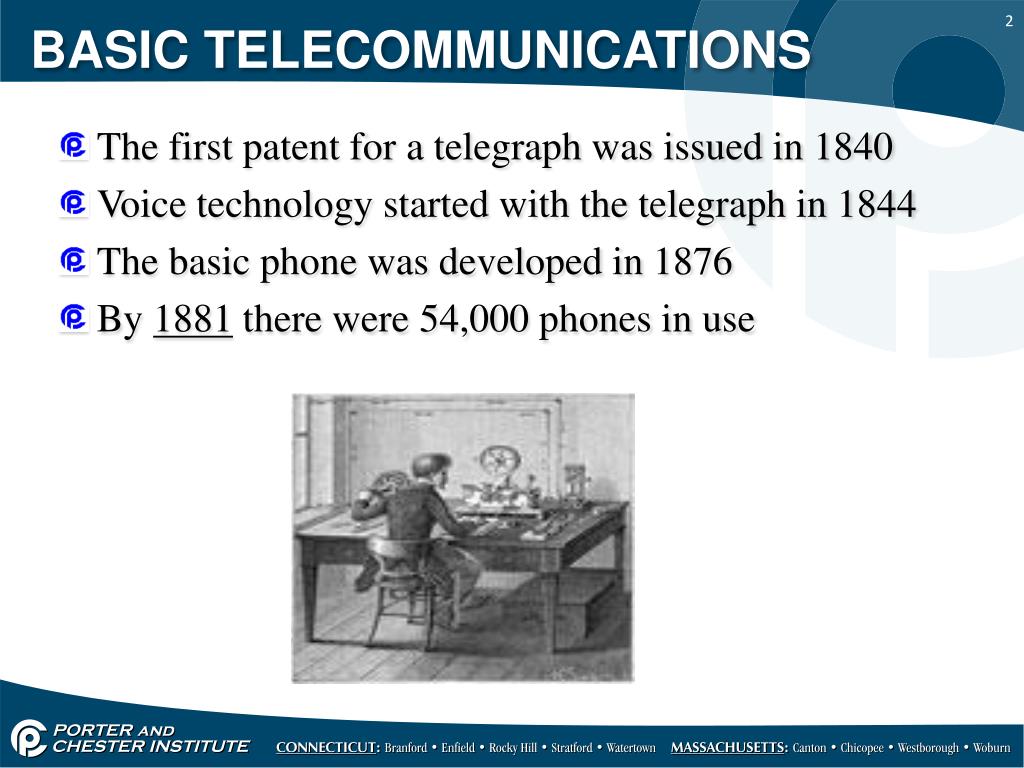 2

BASIC TELECOMMUNICATIONS

The first patent for a telegraph was issued in 1840

Voice technology started with the telegraph in 1844

The basic phone was developed in 1876

By 1881 there were 54,000 phones in use

PORTER AND CHESTER INSTITUTE

CONNECTICUT: Branford • Enfield • Rocky Hill • Stratford • Watertown MASSACHUSETTS: Canton • Chicopee • Westborough • Woburn